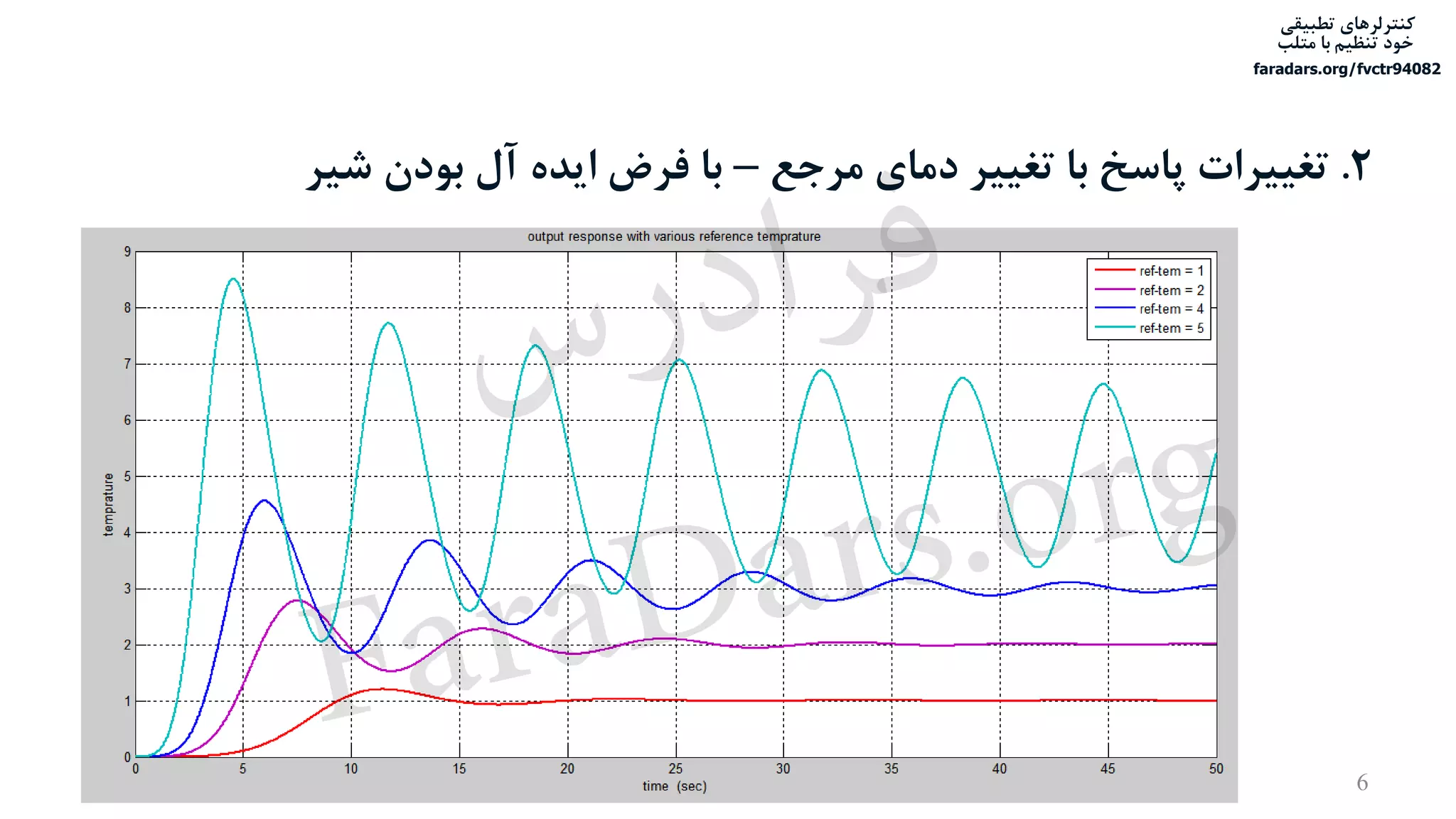 کنترلرهای تطبیقی
خود تنظیم با متلب
faradars.org/fvctr94082

۲. تغییرات پاسخ با تغییر دمای مرجع – با فرض ایده آل بودن شیر

output response with various reference temprature

ref-tem = 1
ref-tem = 2
ref-tem = 4
ref-tem = 5

temprature

9
8
7
6
5
4
3
2
1
0

0 5 10 15 20 25 30 35 40 45 50

time (sec)

فرادرس
FaraDars.org

6